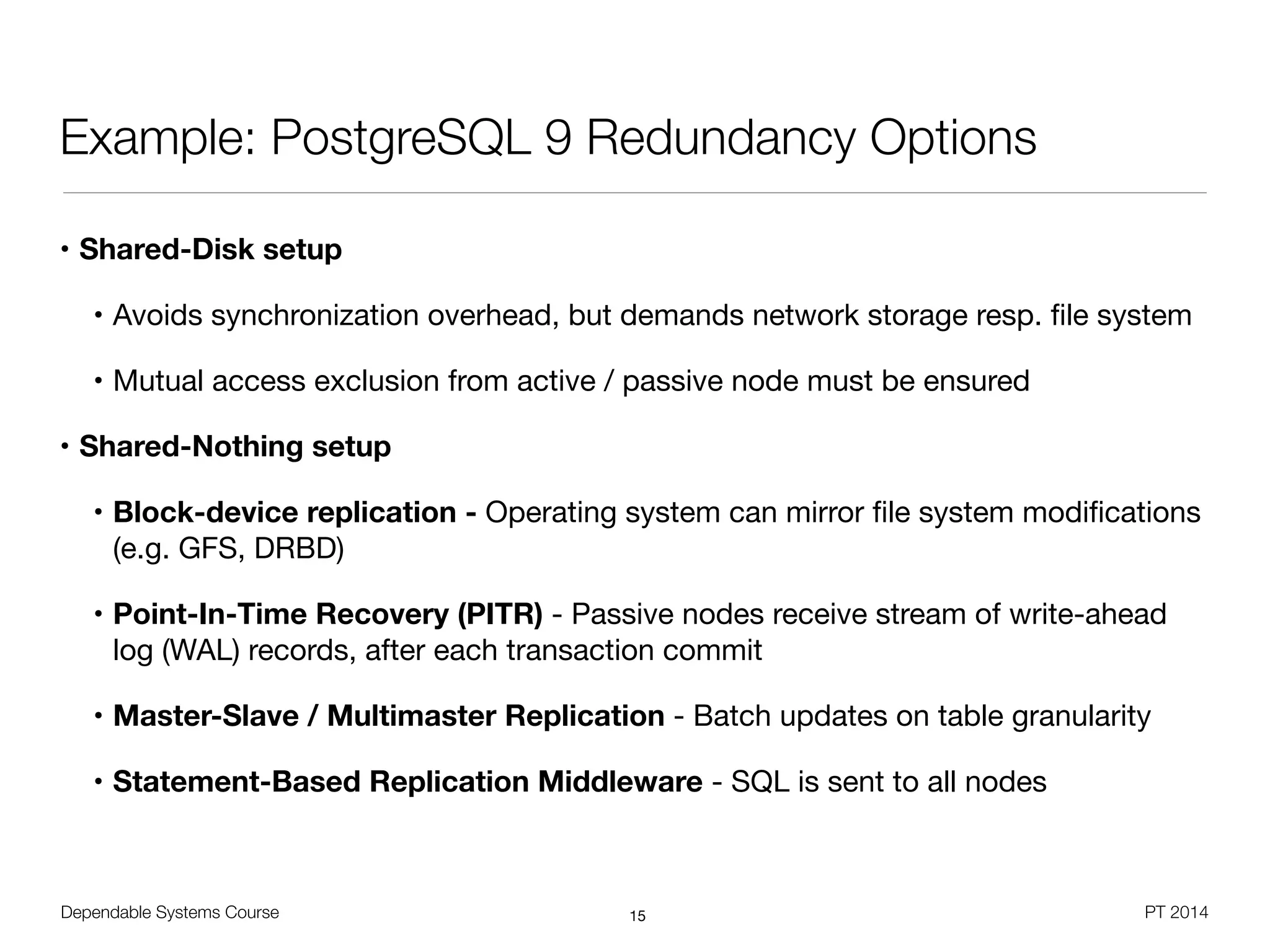 Example: PostgreSQL 9 Redundancy Options

• Shared-Disk setup

• Avoids synchronization overhead, but demands network storage resp. file system

• Mutual access exclusion from active / passive node must be ensured

• Shared-Nothing setup

• Block-device replication - Operating system can mirror file system modifications (e.g. GFS, DRBD)

• Point-In-Time Recovery (PITR) - Passive nodes receive stream of write-ahead log (WAL) records, after each transaction commit

• Master-Slave / Multimaster Replication - Batch updates on table granularity

• Statement-Based Replication Middleware - SQL is sent to all nodes

Dependable Systems Course
15
PT 2014